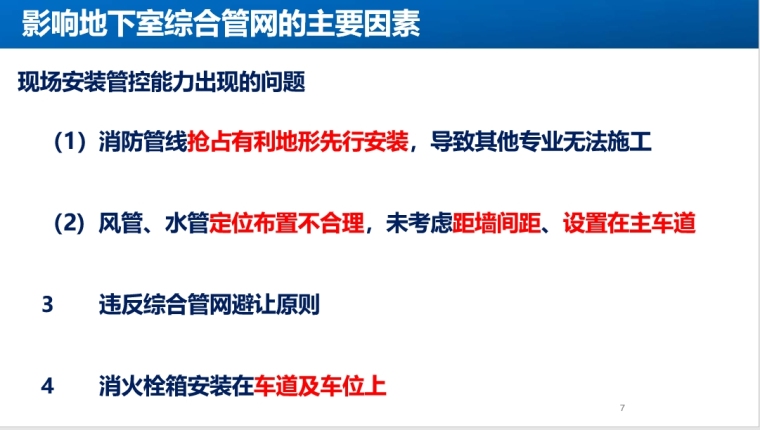 影响地下室综合管网的主要因素

现场安装管控能力出现的问题

（1）消防管线抢占有利地形先行安装，导致其他专业无法施工

（2）风管、水管定位布置不合理，未考虑距墙间距、设置在主车道

3　违反综合管网避让原则

4　消火栓箱安装在车道及车位上

7